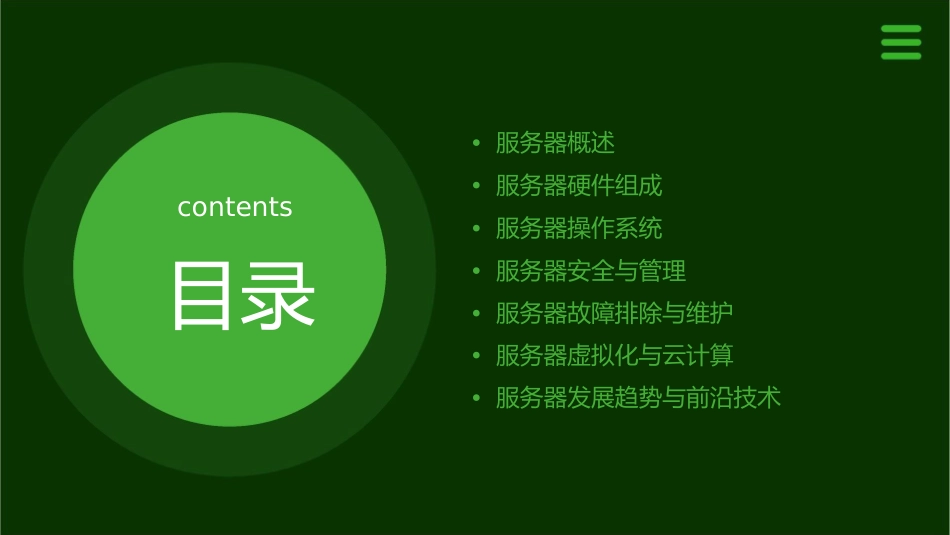 contents

目录

• 服务器概述
• 服务器硬件组成
• 服务器操作系统
• 服务器安全与管理
• 服务器故障排除与维护
• 服务器虚拟化与云计算
• 服务器发展趋势与前沿技术